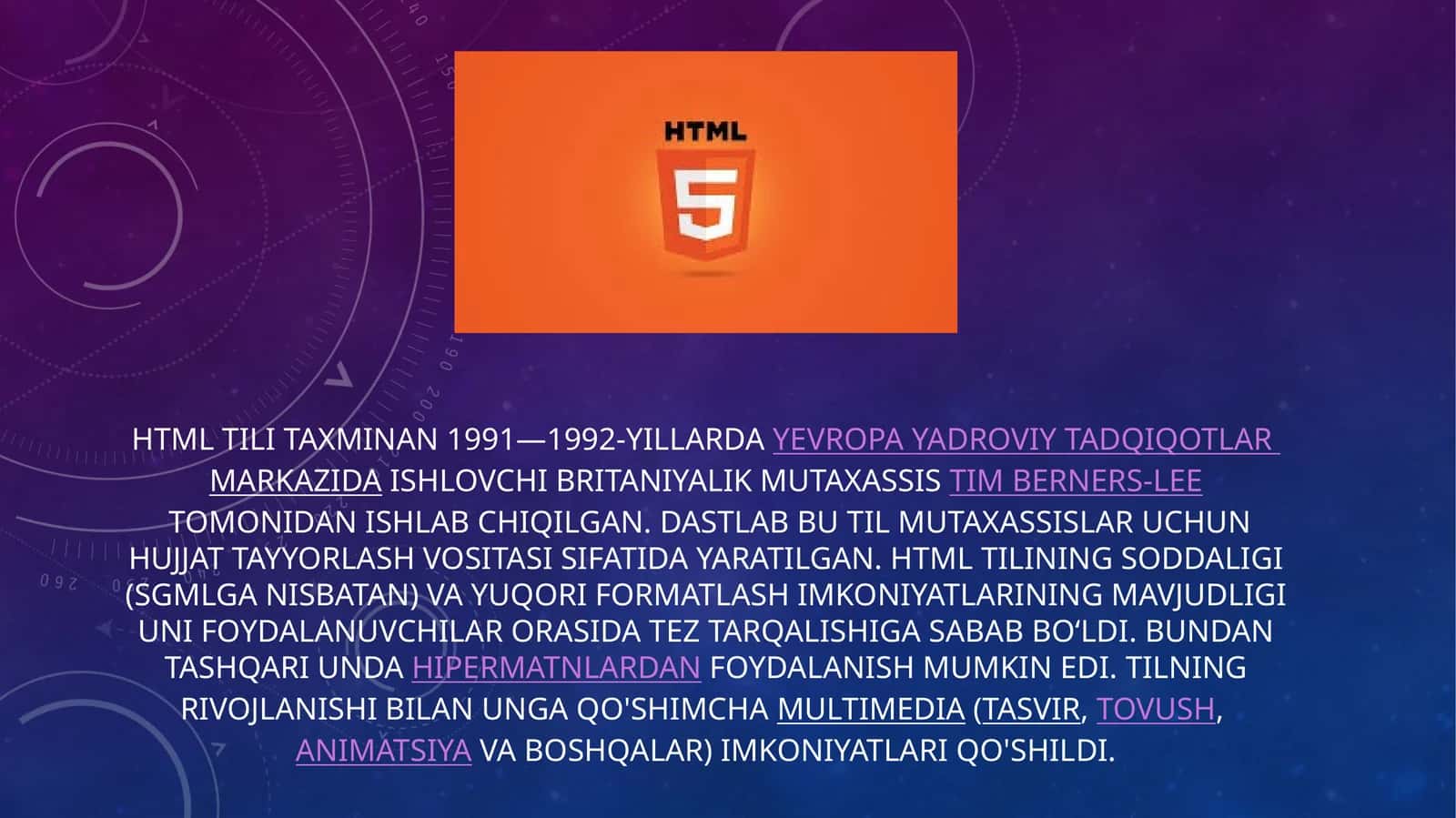 HTML

5

HTML TILI TAXMINAN 1991—1992-YILLARDA YEVROPA YADROVIY TADQIQOTLAR MARKAZIDA ISHLOVCHI BRITANIYALIK MUTAXASSIS TIM BERNERS-LEE TOMONIDAN ISHLAB CHIQILGAN. DASTLAB BU TIL MUTAXASSISLAR UCHUN HUJJAT TAYYORLASH VOSITASI SIFATIDA YARATILGAN. HTML TILINING SODDALIGI (SGMLGA NISBATAN) VA YUQORI FORMATLASH IMKONIYATLARINING MAVJUDLIGI UNI FOYDALANUVCHILAR ORASIDA TEZ TARQALISHIGA SABAB BO‘LDI. BUNDAN TASHQARI UNDA HIPERMATNLARDAN FOYDALANISH MUMKIN EDI. TILNING RIVOJLANISHI BILAN UNGA QO'SHIMCHA MULTIMEDIA (TASVIR, TOVUSH, ANIMATSIYA VA BOSHQALAR) IMKONIYATLARI QO'SHILDI.